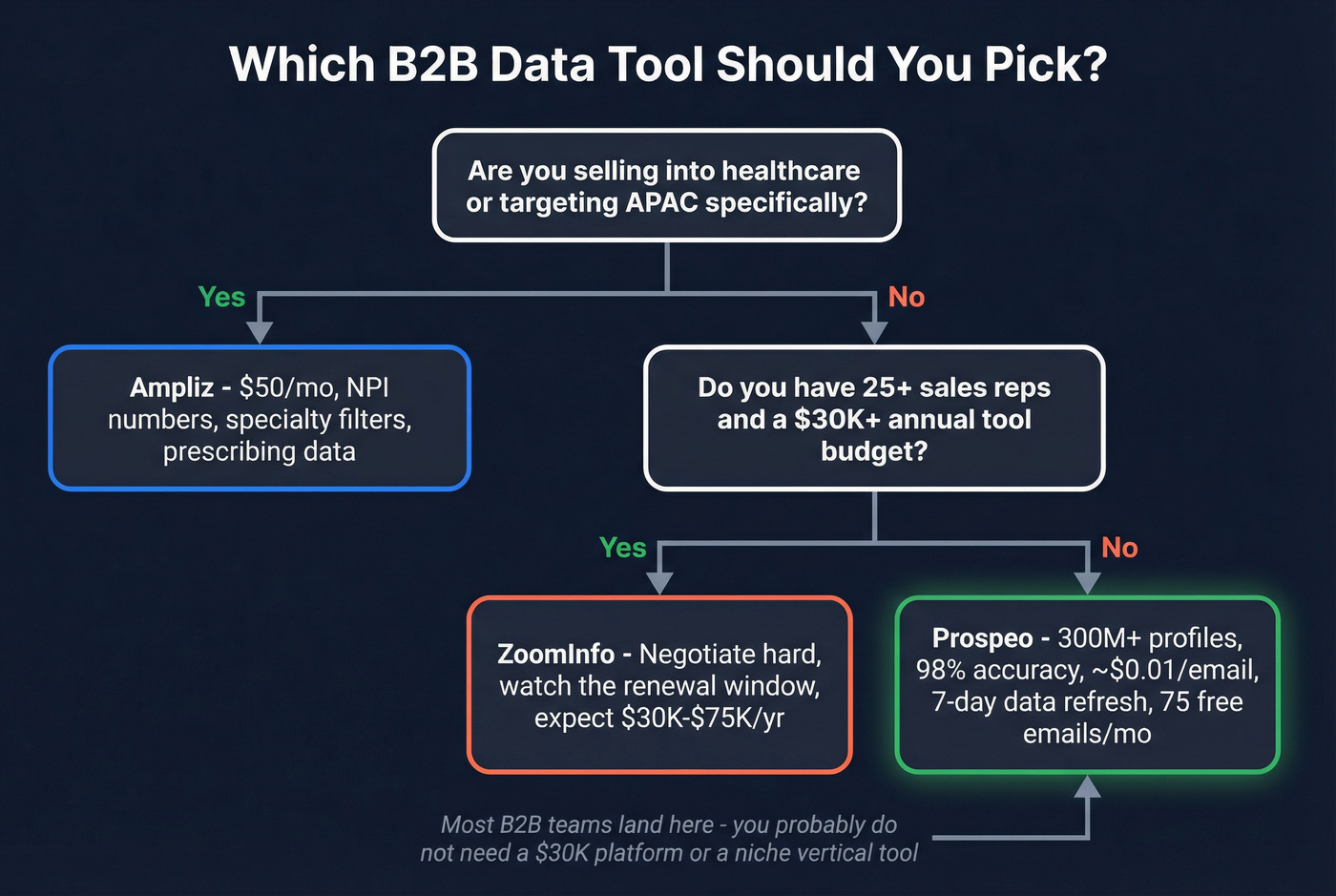 Which B2B Data Tool Should You Pick?

Are you selling into healthcare or targeting APAC specifically?

Yes

No

Ampliz - \$50/mo, NPI numbers, specialty filters, prescribing data

Do you have 25+ sales reps and a \$30K+ annual tool budget?

Yes

No

ZoomInfo - Negotiate hard, watch the renewal window, expect \$30K-\$75K/yr

Prospeo - 300M+ profiles, 98% accuracy, ~\$0.01/email, 7-day data refresh, 75 free emails/mo

Most B2B teams land here - you probably do not need a \$30K platform or a niche vertical tool